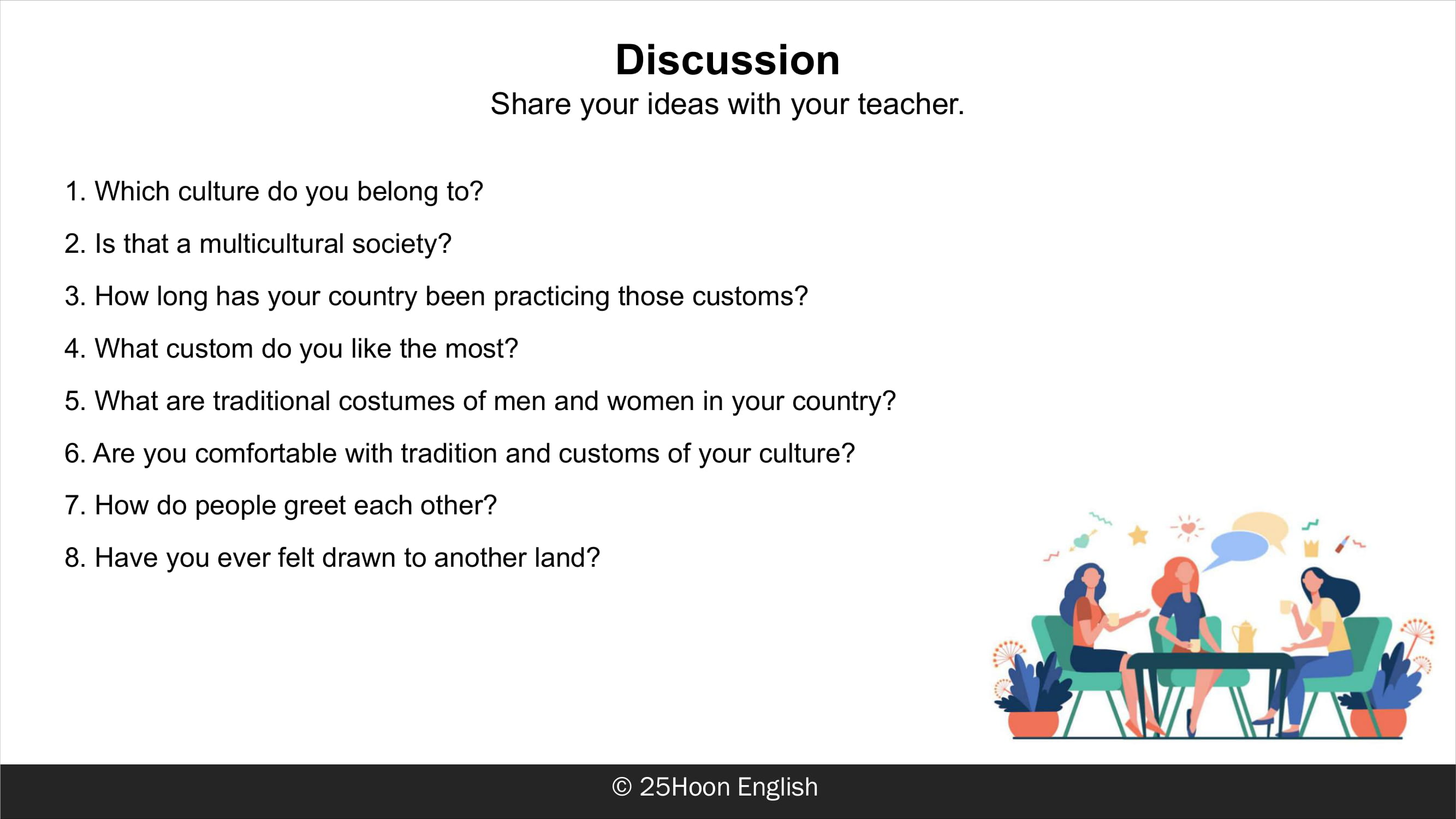 Discussion
Share your ideas with your teacher.

1. Which culture do you belong to?
2. Is that a multicultural society?
3. How long has your country been practicing those customs?
4. What custom do you like the most?
5. What are traditional costumes of men and women in your country?
6. Are you comfortable with tradition and customs of your culture?
7. How do people greet each other?
8. Have you ever felt drawn to another land?

© 25Hoon English